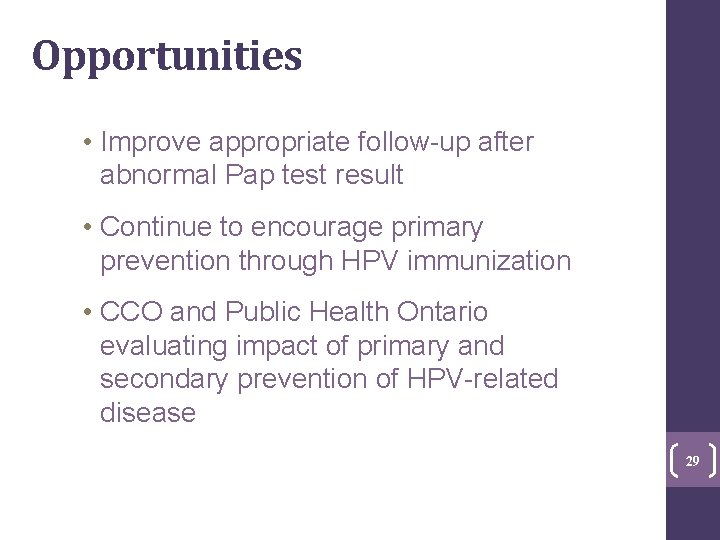 Opportunities

• Improve appropriate follow-up after abnormal Pap test result

• Continue to encourage primary prevention through HPV immunization

• CCO and Public Health Ontario evaluating impact of primary and secondary prevention of HPV-related disease

29